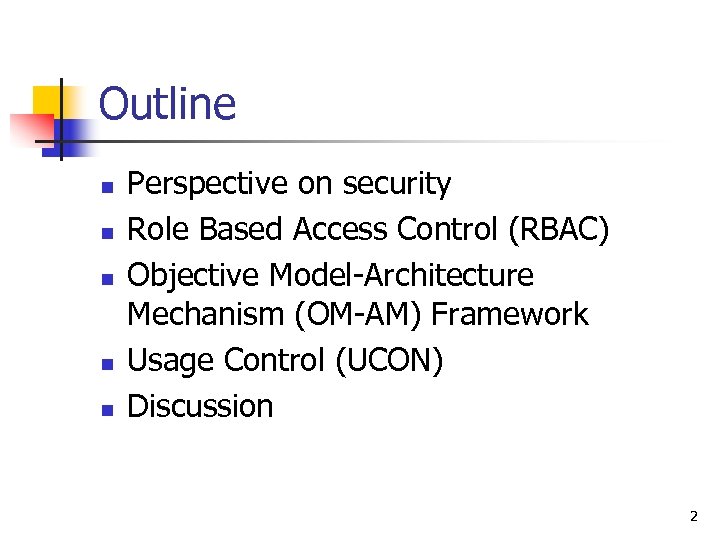 Outline

- Perspective on security
- Role Based Access Control (RBAC)
- Objective Model-Architecture Mechanism (OM-AM) Framework
- Usage Control (UCON)
- Discussion

2